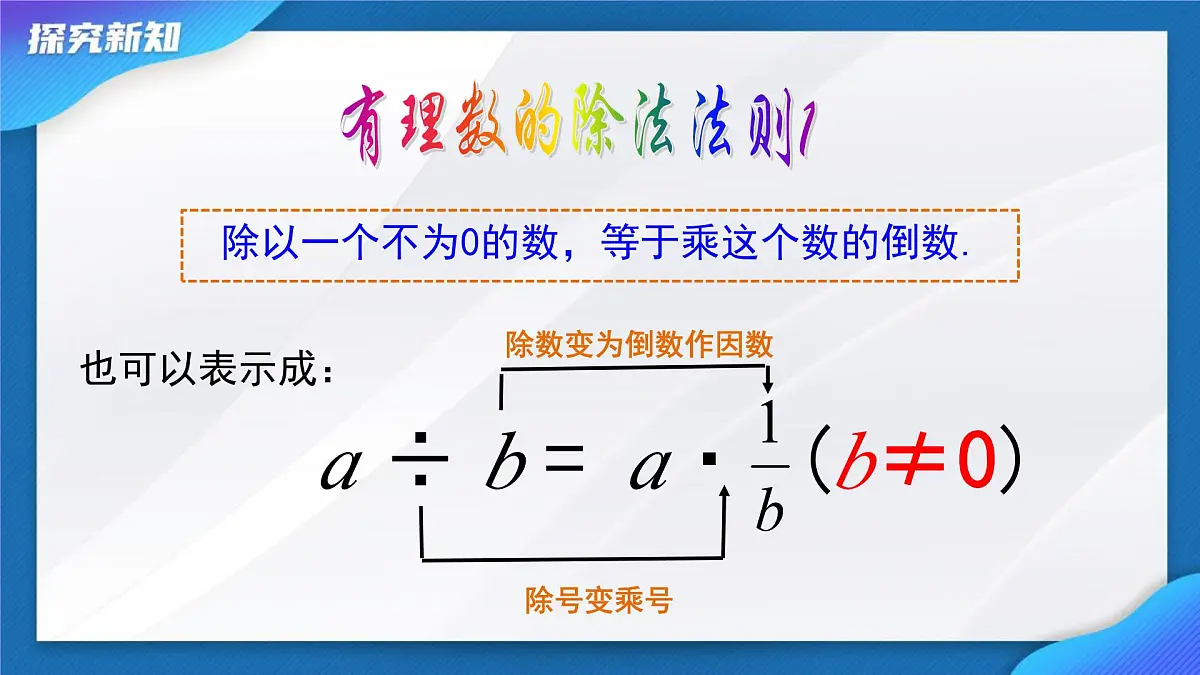 探究新知

有理数的除法法则1

除以一个不为0的数，等于乘这个数的倒数.

也可以表示成：

除数变为倒数作因数

$a \div b = a \cdot \frac{1}{b}$ ($b \neq 0$)

除号变乘号